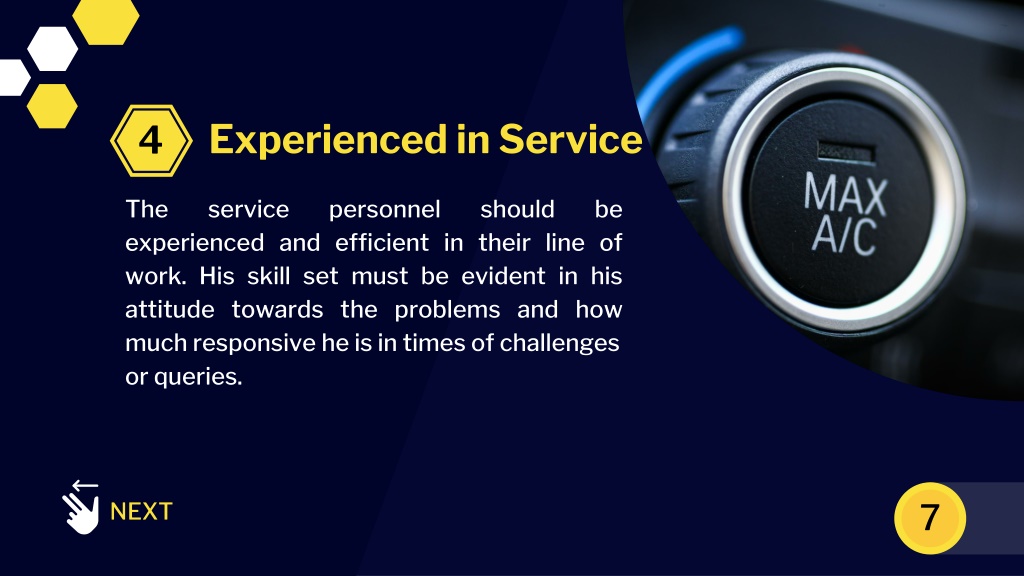 4 Experienced in Service

The service personnel should be experienced and efficient in their line of work. His skill set must be evident in his attitude towards the problems and how much responsive he is in times of challenges or queries.

MAX A/C

NEXT

7